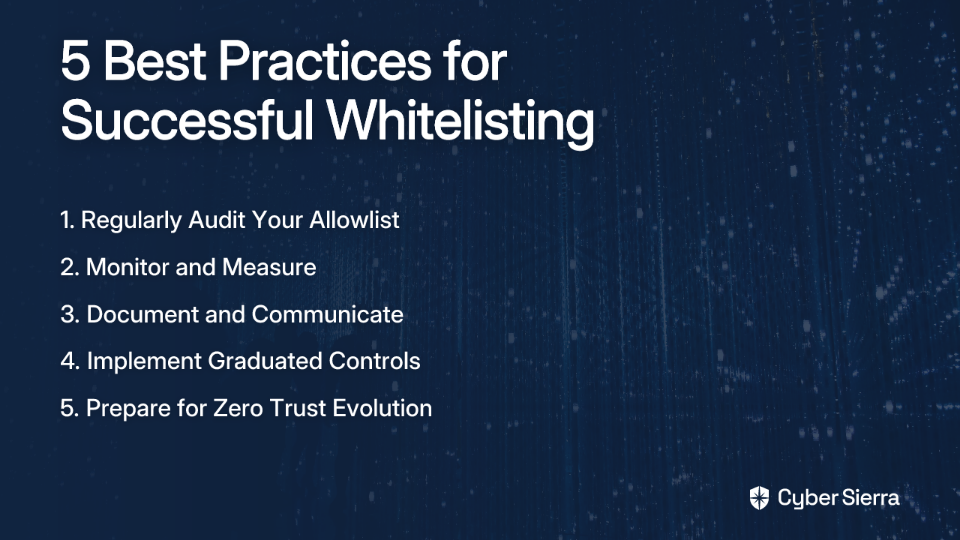 5 Best Practices for Successful Whitelisting

1. Regularly Audit Your Allowlist
2. Monitor and Measure
3. Document and Communicate
4. Implement Graduated Controls
5. Prepare for Zero Trust Evolution

Cyber Sierra